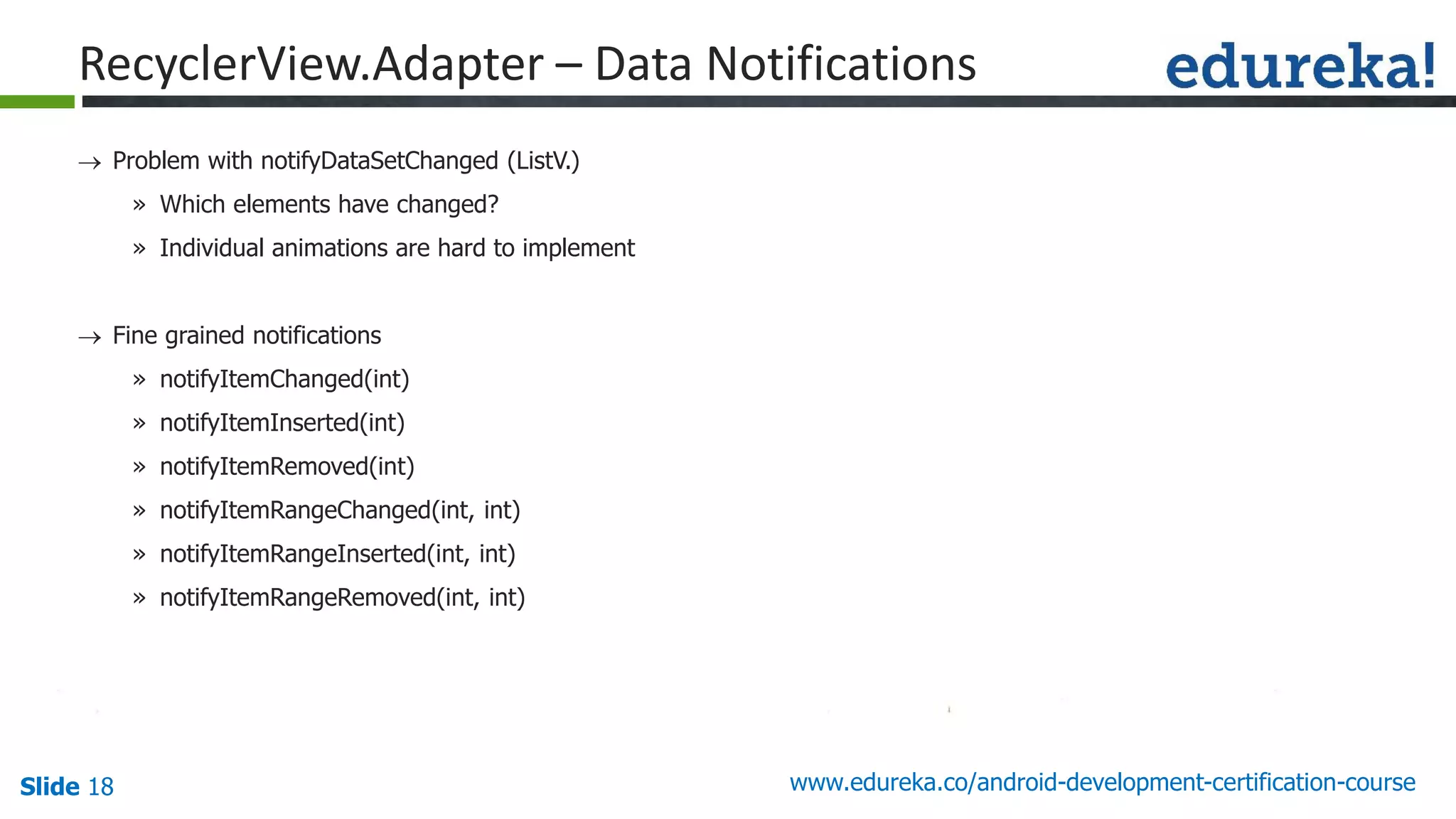 RecyclerView.Adapter – Data Notifications

edureka!

→ Problem with notifyDataSetChanged (ListV.)

» Which elements have changed?

» Individual animations are hard to implement

→ Fine grained notifications

» notifyItemChanged(int)

» notifyItemInserted(int)

» notifyItemRemoved(int)

» notifyItemRangeChanged(int, int)

» notifyItemRangeInserted(int, int)

» notifyItemRangeRemoved(int, int)

Slide 18

www.edureka.co/android-development-certification-course